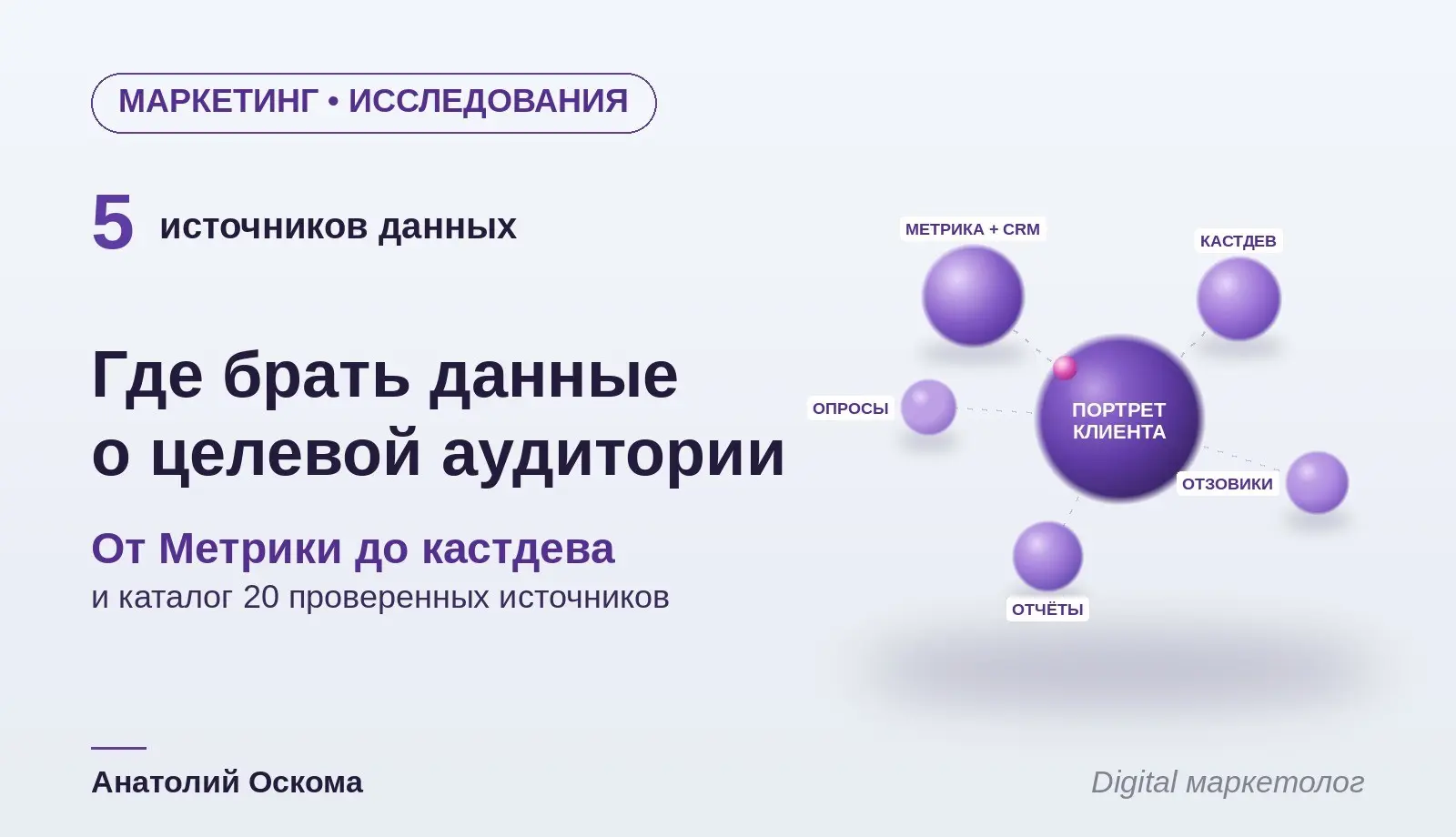 МАРКЕТИНГ • ИССЛЕДОВАНИЯ

5 источников данных

Где брать данные о целевой аудитории

От Метрики до кастдева
и каталог 20 проверенных источников

МЕТРИКА + CRM

КАСТДЕВ

ОПРОСЫ

ПОРТРЕТ КЛИЕНТА

ОТЗОВИКИ

ОТЧЁТЫ

Анатолий Оскома

Digital маркетолог